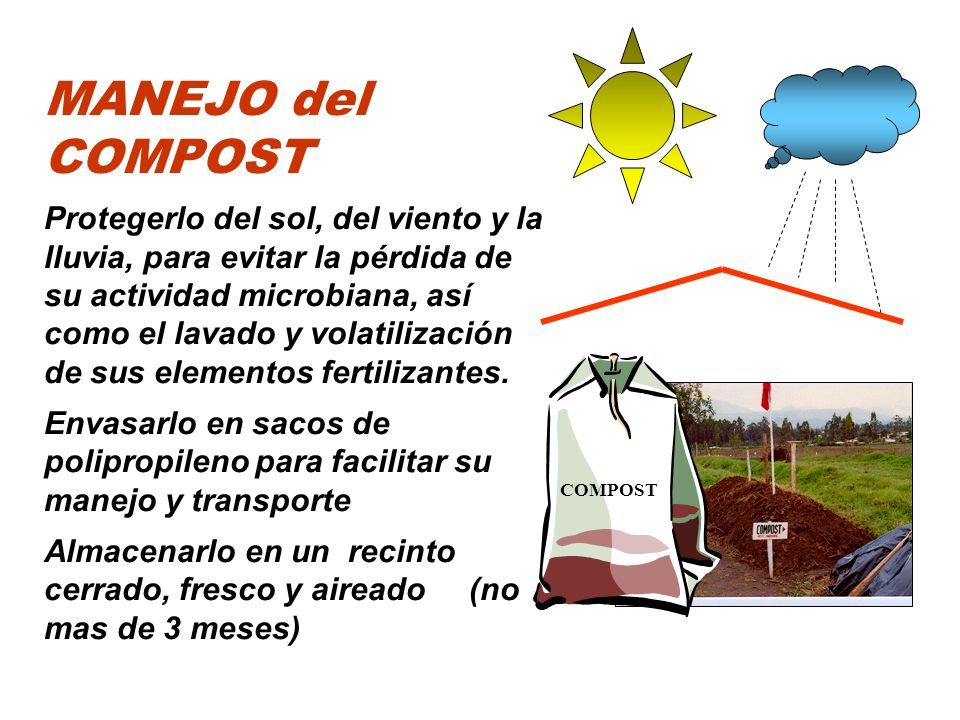 MANEJO del COMPOST

Protegerlo del sol, del viento y la lluvia, para evitar la pérdida de su actividad microbiana, así como el lavado y volatilización de sus elementos fertilizantes.

Envasarlo en sacos de polipropileno para facilitar su manejo y transporte

Almacenarlo en un recinto cerrado, fresco y aireado (no mas de 3 meses)

COMPOST

COMPOST